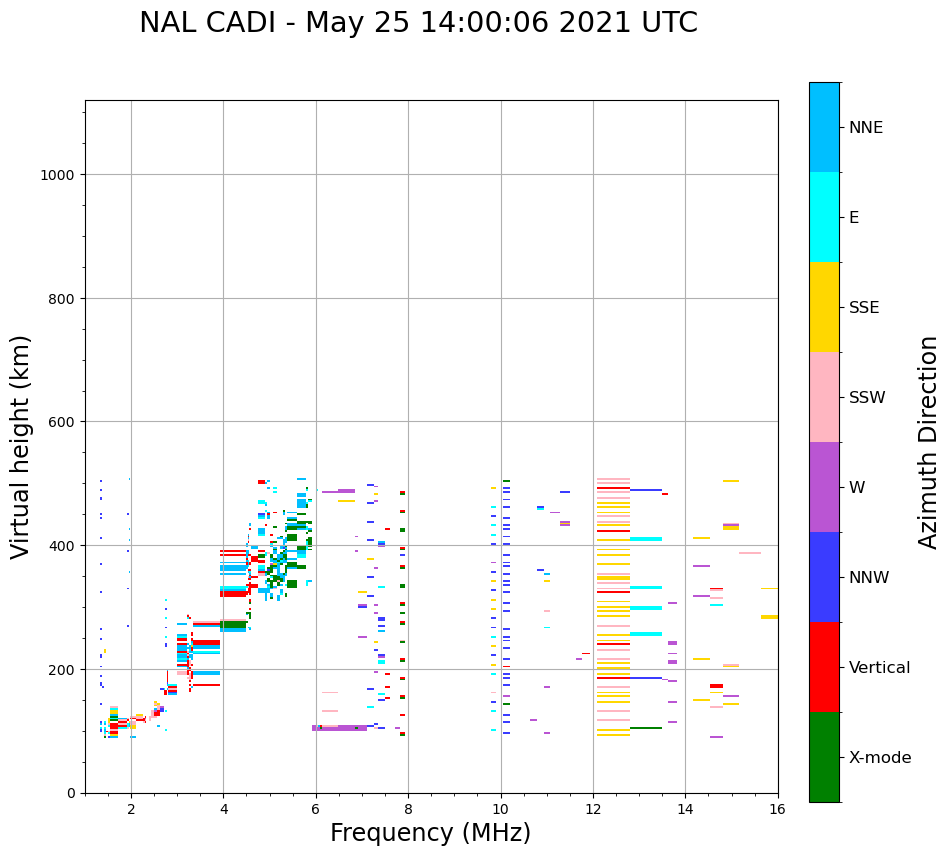 NAL CADI - May 25 14:00:06 2021 UTC

Virtual height (km)

1000
800
600
400
200
0

2
4
6
8
10
12
14
16

Frequency (MHz)

NNE
E
SSE
SSW
W
NNW
Vertical
X-mode

Azimuth Direction